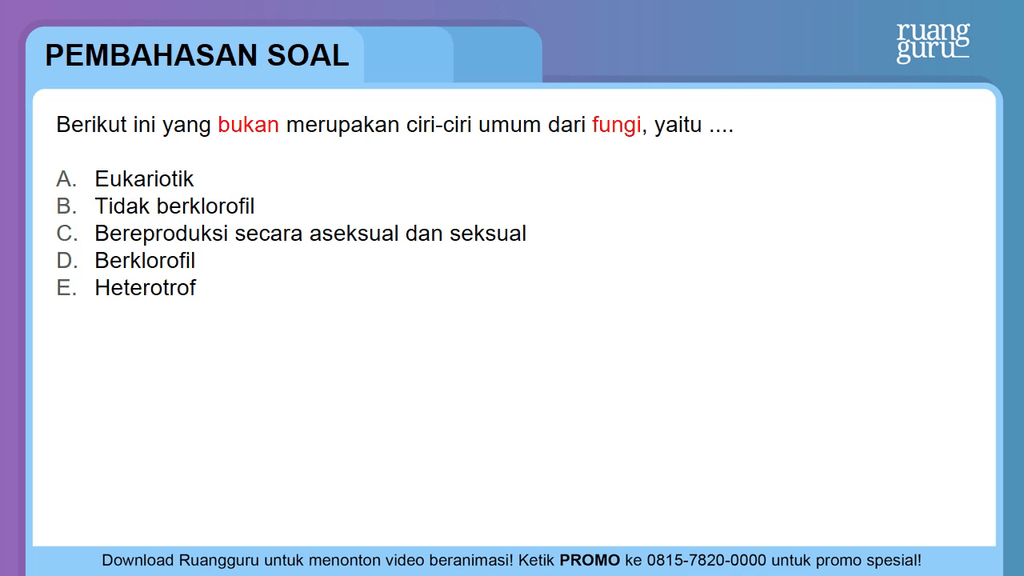 PEMBAHASAN SOAL

ruang guru

Berikut ini yang bukan merupakan ciri-ciri umum dari fungi, yaitu ....

A. Eukariotik
B. Tidak berklorofil
C. Bereproduksi secara aseksual dan seksual
D. Berklorofil
E. Heterotrof

Download Ruangguru untuk menonton video beranimasi! Ketik PROMO ke 0815-7820-0000 untuk promo spesial!